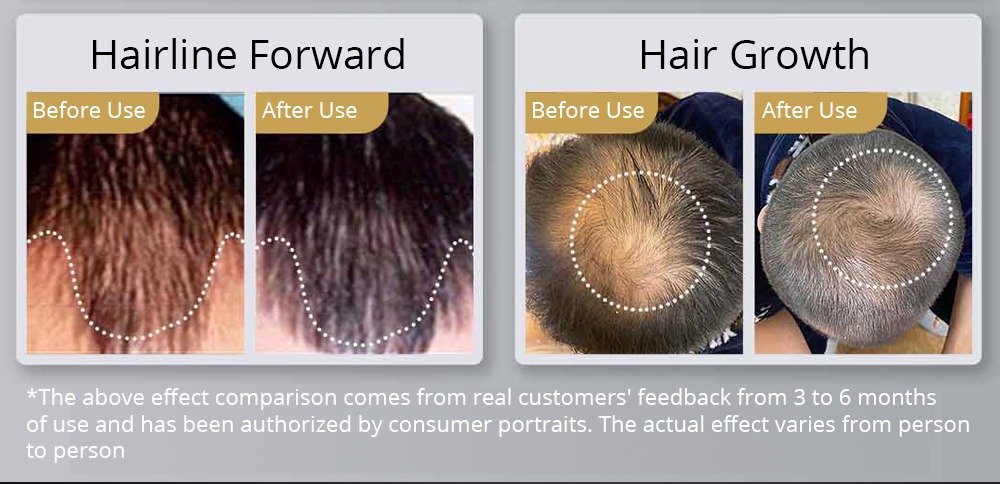 Hairline Forward

Before Use

After Use

Hair Growth

Before Use

After Use

*The above effect comparison comes from real customers' feedback from 3 to 6 months of use and has been authorized by consumer portraits. The actual effect varies from person to person